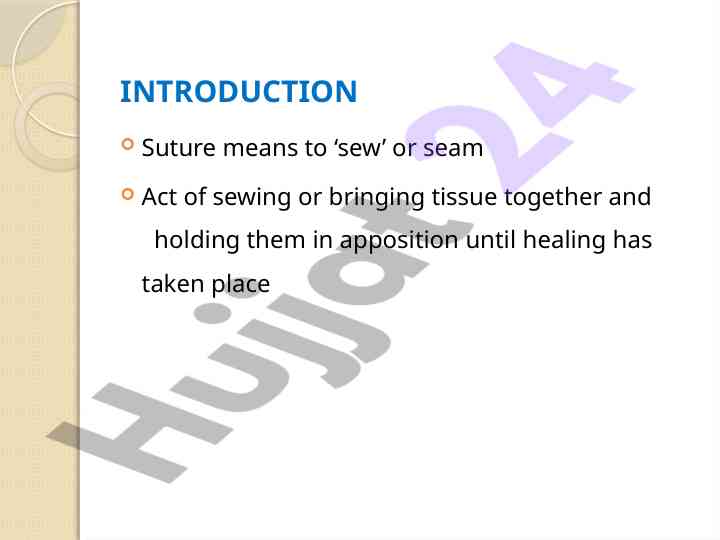 INTRODUCTION

Suture means to ‘sew’ or seam

Act of sewing or bringing tissue together and holding them in apposition until healing has taken place

Hujjat24